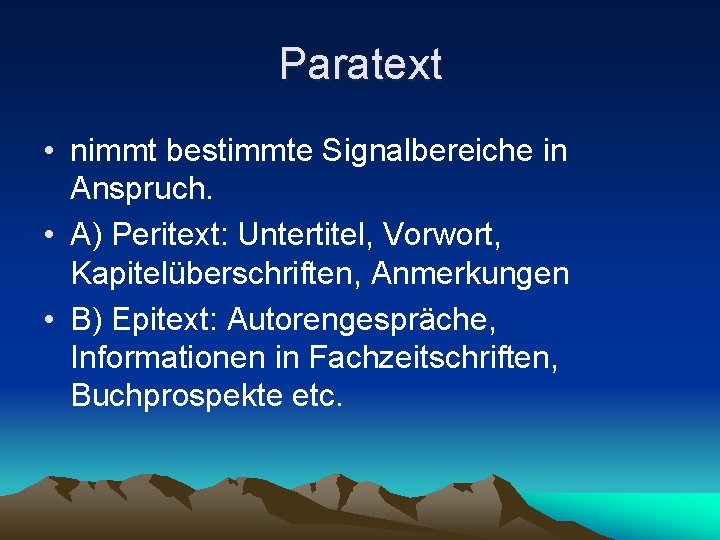 Paratext

• nimmt bestimmte Signalbereiche in Anspruch.
• A) Peritext: Untertitel, Vorwort, Kapitelüberschriften, Anmerkungen
• B) Epitext: Autorengespräche, Informationen in Fachzeitschriften, Buchprospekte etc.